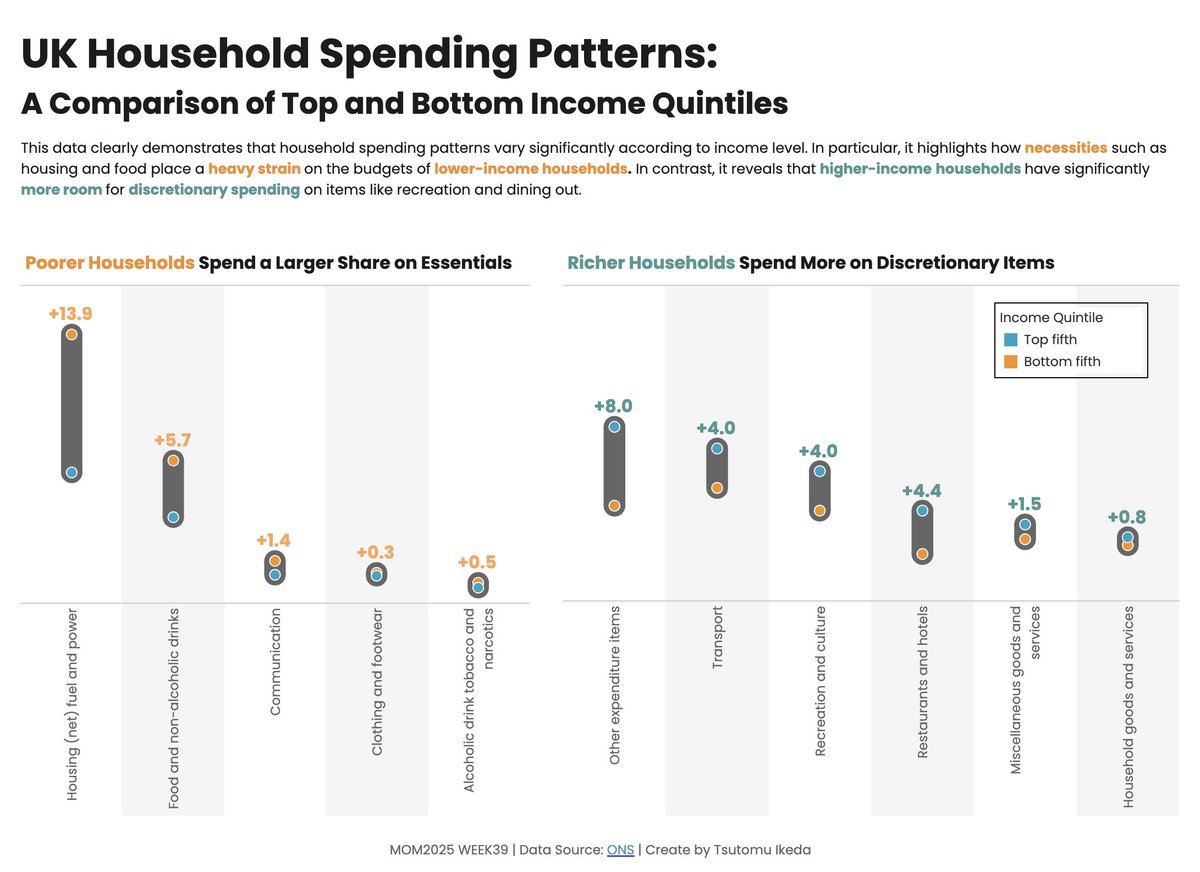 UK Household Spending Patterns:
A Comparison of Top and Bottom Income Quintiles

This data clearly demonstrates that household spending patterns vary significantly according to income level. In particular, it highlights how necessities such as housing and food place a heavy strain on the budgets of lower-income households. In contrast, it reveals that higher-income households have significantly more room for discretionary spending on items like recreation and dining out.

Poorer Households Spend a Larger Share on Essentials

+13.9
+5.7
+1.4
+0.3
+0.5

Housing (net) fuel and power
Food and non-alcoholic drinks
Communication
Clothing and footwear
Alcoholic drink tobacco and narcotics

Richer Households Spend More on Discretionary Items

Income Quintile
Top fifth
Bottom fifth

+8.0
+4.0
+4.0
+4.4
+1.5
+0.8

Other expenditure items
Transport
Recreation and culture
Restaurants and hotels
Miscellaneous goods and services
Household goods and services

MOM2025 WEEK39 | Data Source: ONS | Create by Tsutomu Ikeda